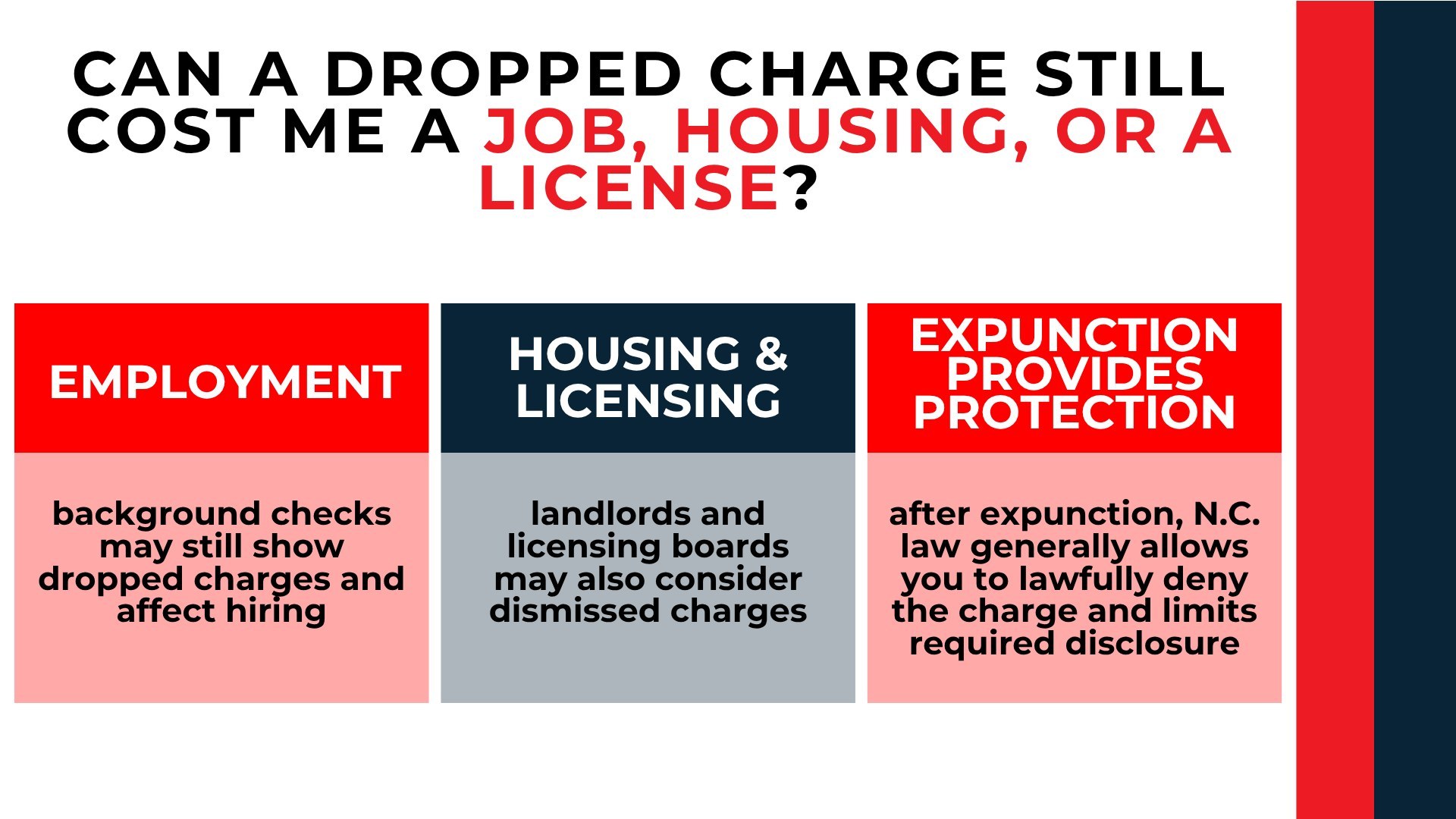 CAN A DROPPED CHARGE STILL COST ME A JOB, HOUSING, OR A LICENSE?

EMPLOYMENT

background checks may still show dropped charges and affect hiring

HOUSING & LICENSING

landlords and licensing boards may also consider dismissed charges

EXPUNCTION PROVIDES PROTECTION

after expunction, N.C. law generally allows you to lawfully deny the charge and limits required disclosure